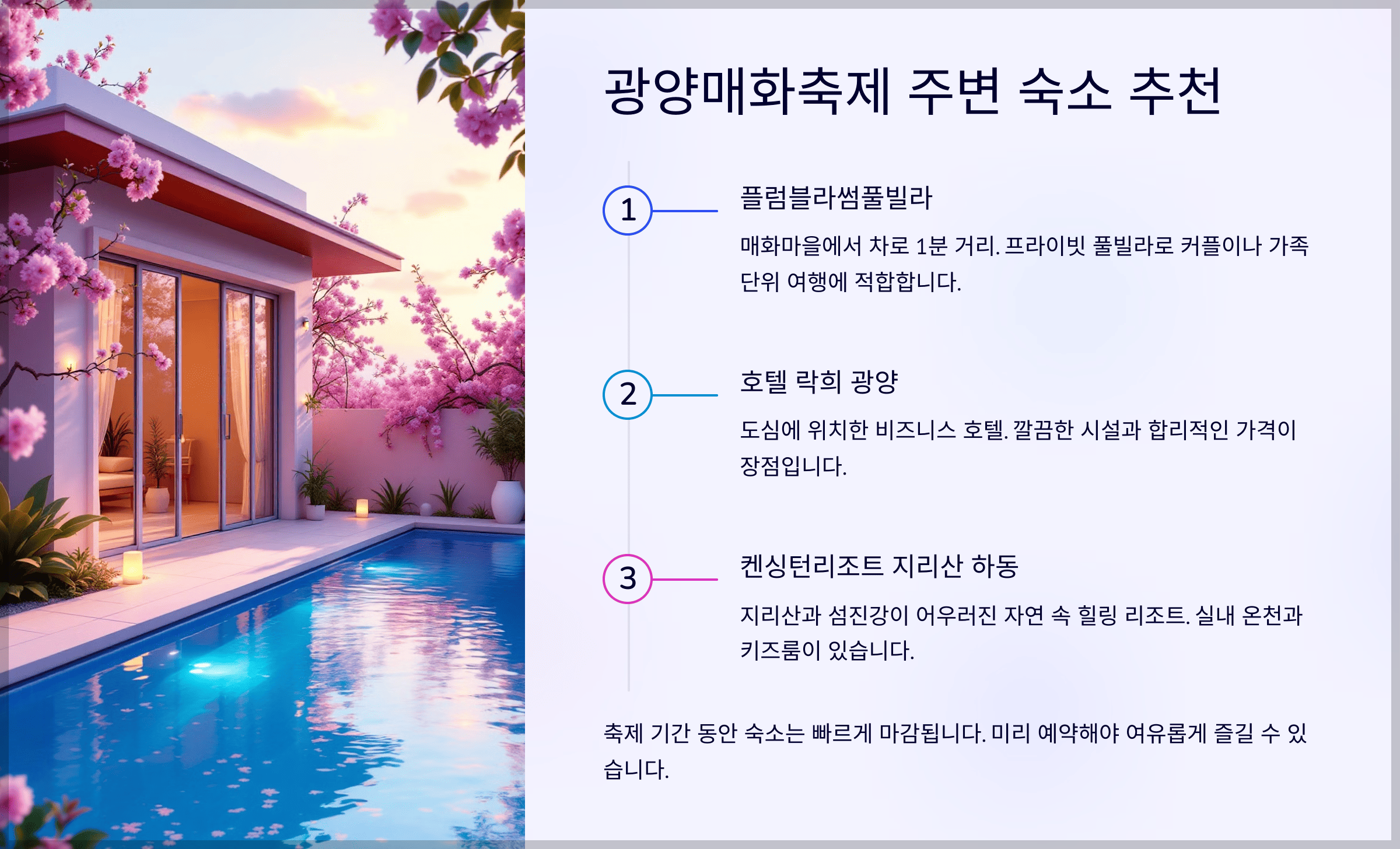 광양매화축제 주변 숙소 추천

1

플럼블라썸풀빌라

매화마을에서 차로 1분 거리. 프라이빗 풀빌라로 커플이나 가족 단위 여행에 적합합니다.

2

호텔 락희 광양

도심에 위치한 비즈니스 호텔. 깔끔한 시설과 합리적인 가격이 장점입니다.

3

켄싱턴리조트 지리산 하동

지리산과 섬진강이 어우러진 자연 속 힐링 리조트. 실내 온천과 키즈룸이 있습니다.

축제 기간 동안 숙소는 빠르게 마감됩니다. 미리 예약해야 여유롭게 즐길 수 있습니다.